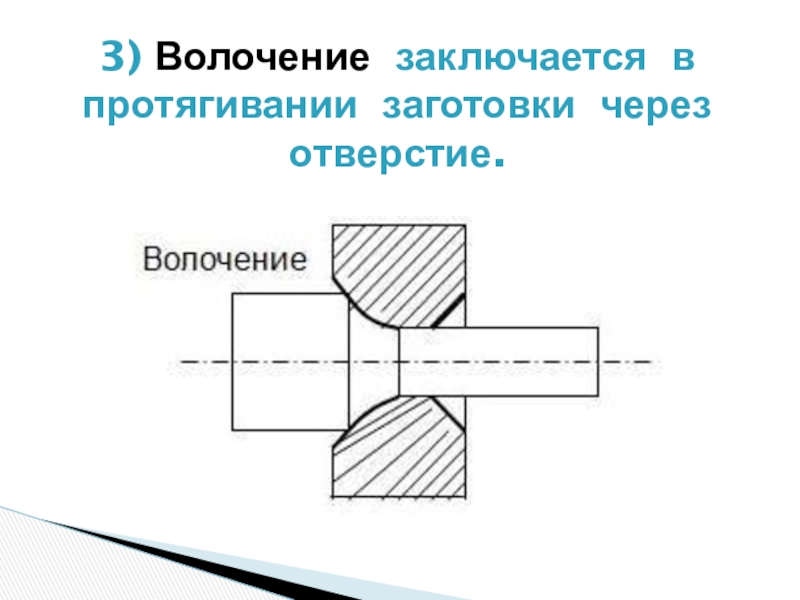 3) Волочение заключается в протягивании заготовки через отверстие.

Волочение